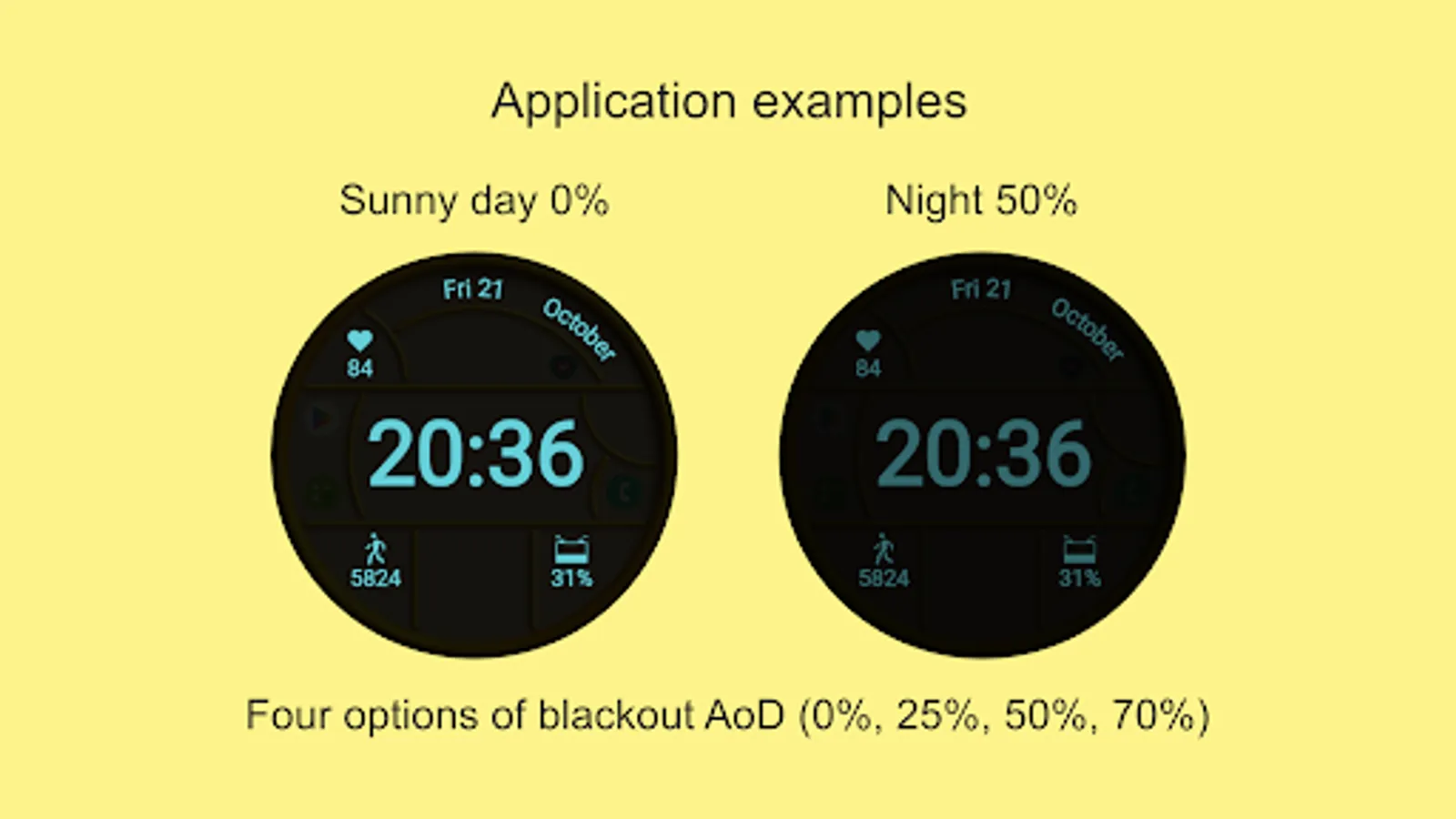 Application examples

Sunny day 0%

Fri 21
October
84
20:36
5824
31%

Night 50%

Fri 21
October
84
20:36
5824
31%

Four options of blackout AoD (0%, 25%, 50%, 70%)